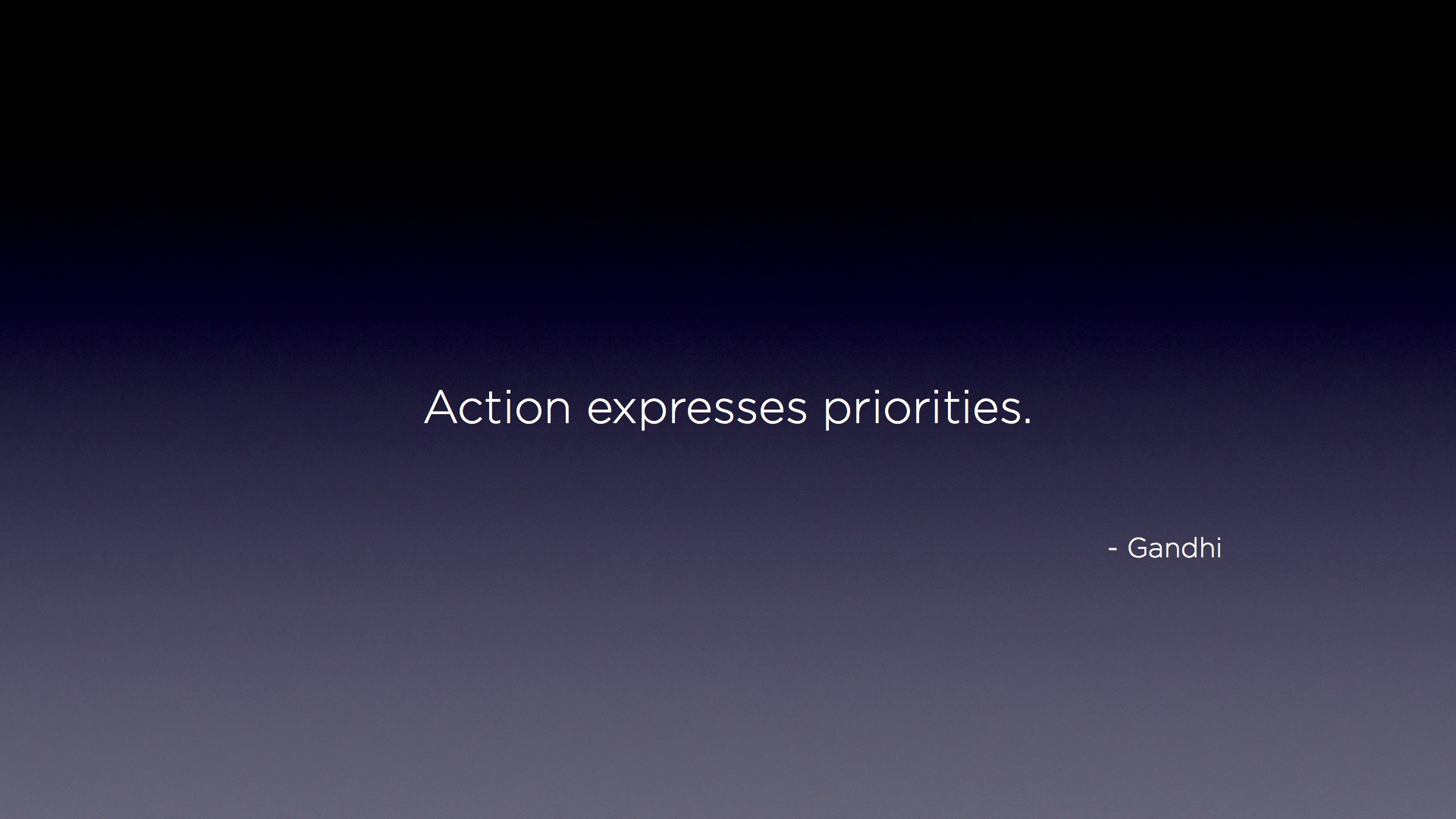 Action expresses priorities.

- Gandhi